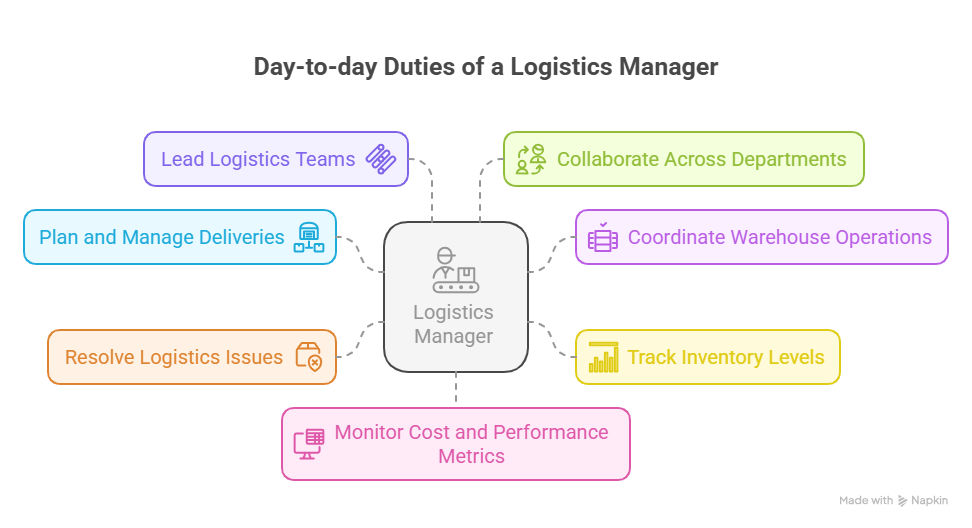 Day-to-day Duties of a Logistics Manager

Lead Logistics Teams

Collaborate Across Departments

Plan and Manage Deliveries

Coordinate Warehouse Operations

Logistics Manager

Resolve Logistics Issues

Track Inventory Levels

Monitor Cost and Performance Metrics

Made with Napkin